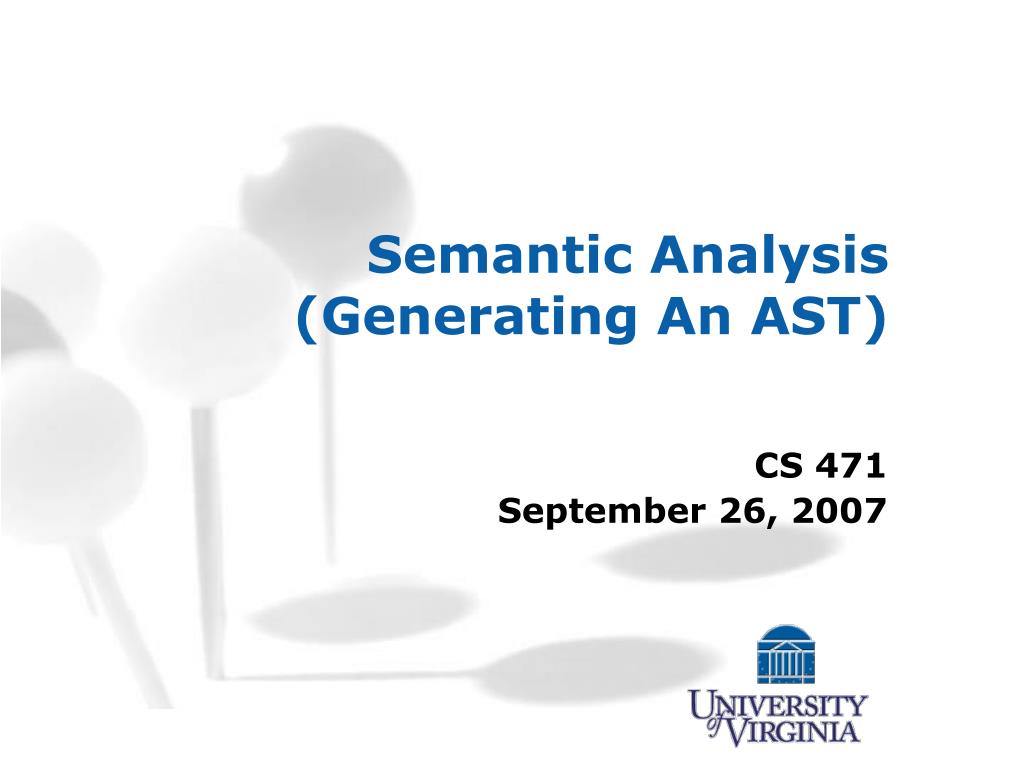 Semantic Analysis (Generating An AST)

CS 471
September 26, 2007

UNIVERSITY of VIRGINIA